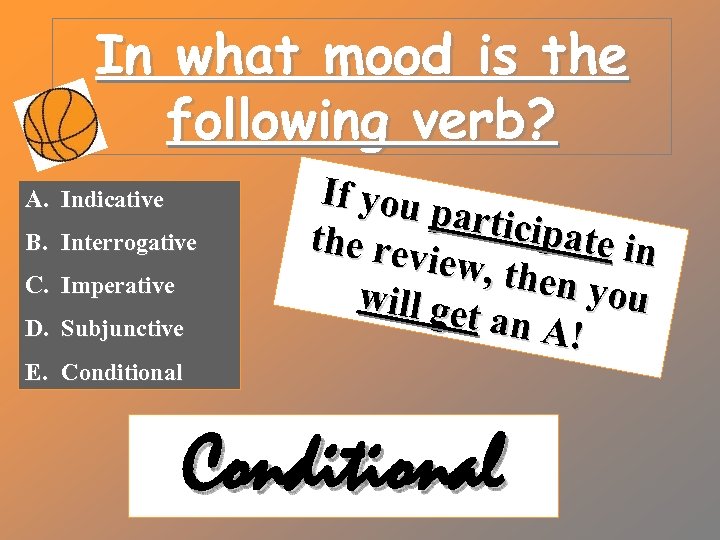 In what mood is the following verb?

A. Indicative
B. Interrogative
C. Imperative
D. Subjunctive
E. Conditional

If you participate in the review, then you will get an A!

Conditional